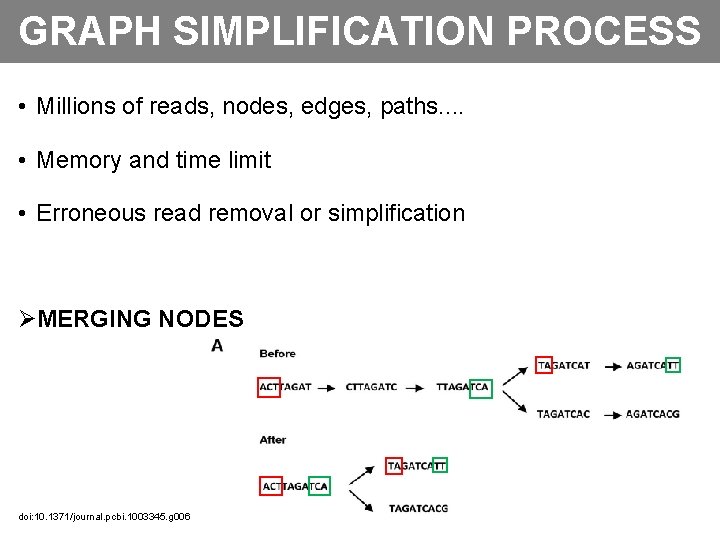 GRAPH SIMPLIFICATION PROCESS

• Millions of reads, nodes, edges, paths....

• Memory and time limit

• Erroneous read removal or simplification

➢MERGING NODES

A

Before

ACTTAGAT → CTTAGATC → TTAGATCA → TAGATCAT → AGATCATT

TAGATCAC → AGATCACG

After

ACTTAGATCA → TAGATCATT

TAGATCACG

doi:10.1371/journal.pcbi.1003345.g006